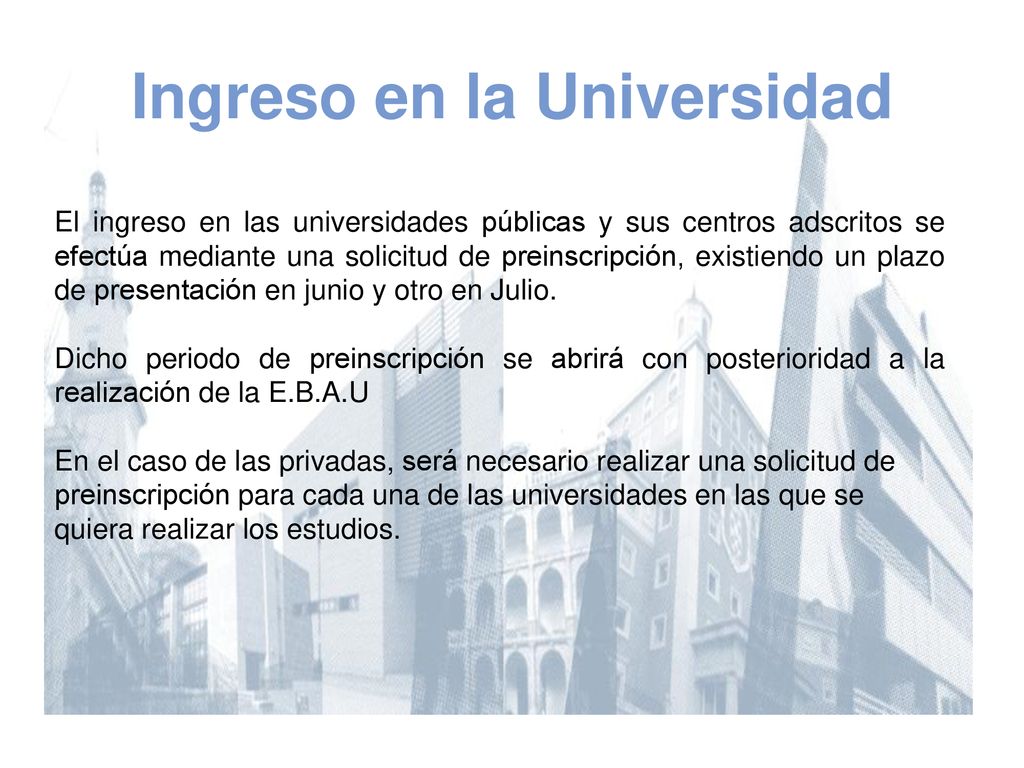 Ingreso en la Universidad

El ingreso en las universidades públicas y sus centros adscritos se efectúa mediante una solicitud de preinscripción, existiendo un plazo de presentación en junio y otro en Julio.

Dicho periodo de preinscripción se abrirá con posterioridad a la realización de la E.B.A.U

En el caso de las privadas, será necesario realizar una solicitud de preinscripción para cada una de las universidades en las que se quiera realizar los estudios.